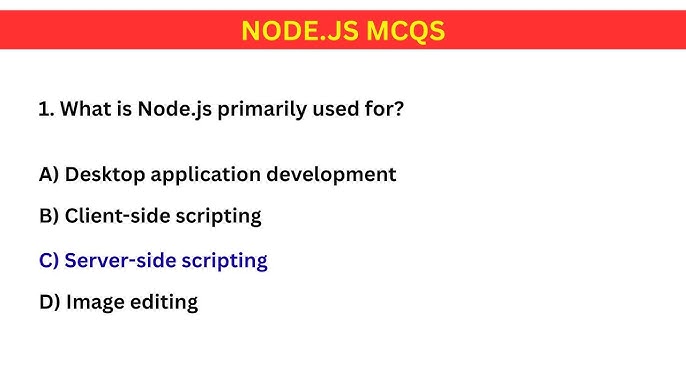 NODE.JS MCQS

1. What is Node.js primarily used for?

A) Desktop application development

B) Client-side scripting

C) Server-side scripting

D) Image editing